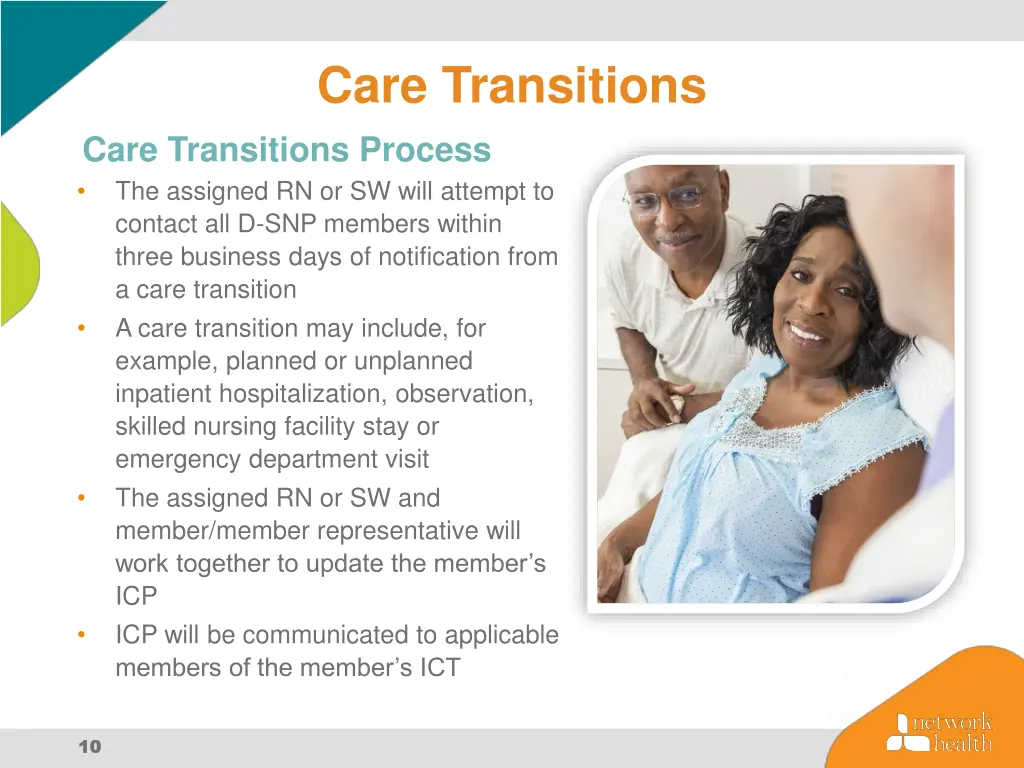 Care Transitions

Care Transitions Process

• The assigned RN or SW will attempt to contact all D-SNP members within three business days of notification from a care transition
• A care transition may include, for example, planned or unplanned inpatient hospitalization, observation, skilled nursing facility stay or emergency department visit
• The assigned RN or SW and member/member representative will work together to update the member's ICP
• ICP will be communicated to applicable members of the member's ICT

10

network health